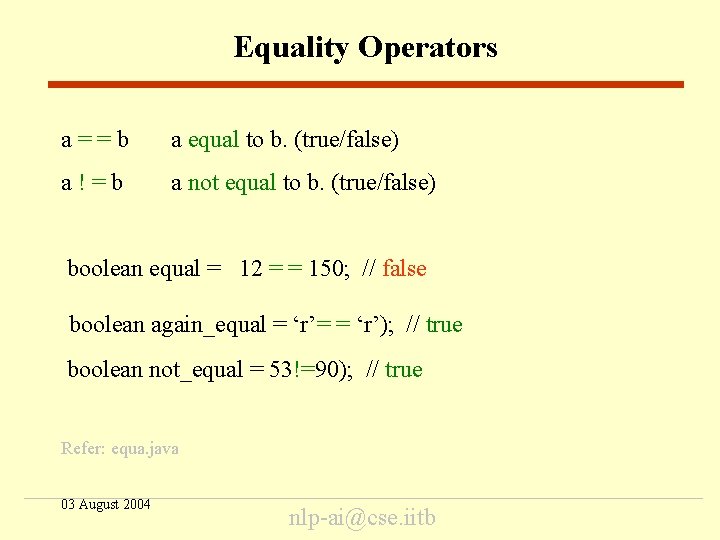 Equality Operators

a = = b a equal to b. (true/false)

a ! = b a not equal to b. (true/false)

boolean equal = 12 = = 150; // false

boolean again_equal = ‘r’= = ‘r’); // true

boolean not_equal = 53!=90); // true

Refer: equa.java

03 August 2004

nlp-ai@cse.iitb